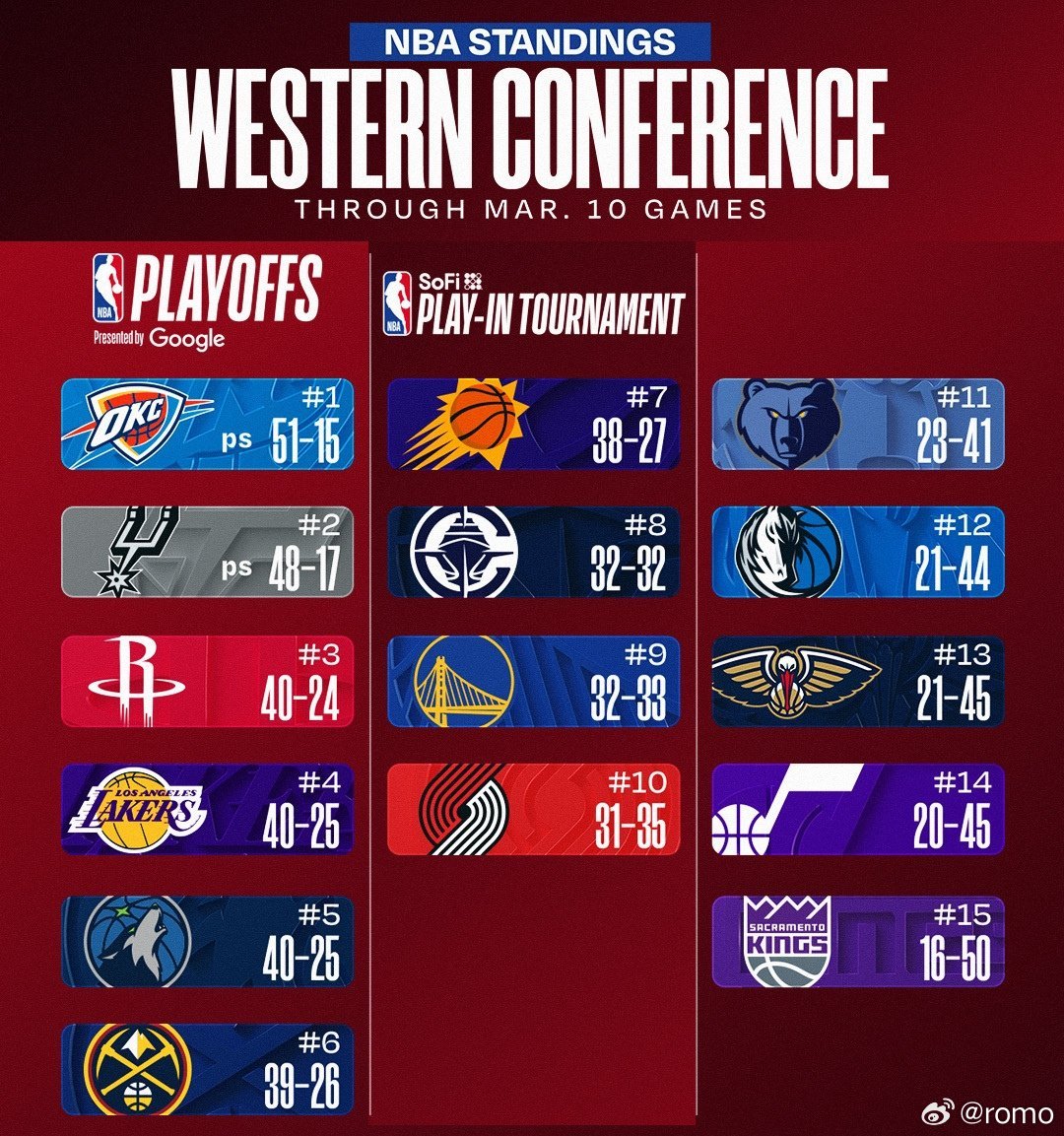 NBA STANDINGS
WESTERN CONFERENCE
THROUGH MAR. 10 GAMES

NBA PLAYOFFS
Presented by Google

OKC #1 ps 51-15

#2 ps 48-17

#3 40-24

LOS ANGELES LAKERS #4 40-25

#5 40-25

#6 39-26

NBA SoFi PLAY-IN TOURNAMENT

#7 38-27

#8 32-32

#9 32-33

#10 31-35

#11 23-41

#12 21-44

#13 21-45

#14 20-45

SACRAMENTO KINGS #15 16-50

@romo